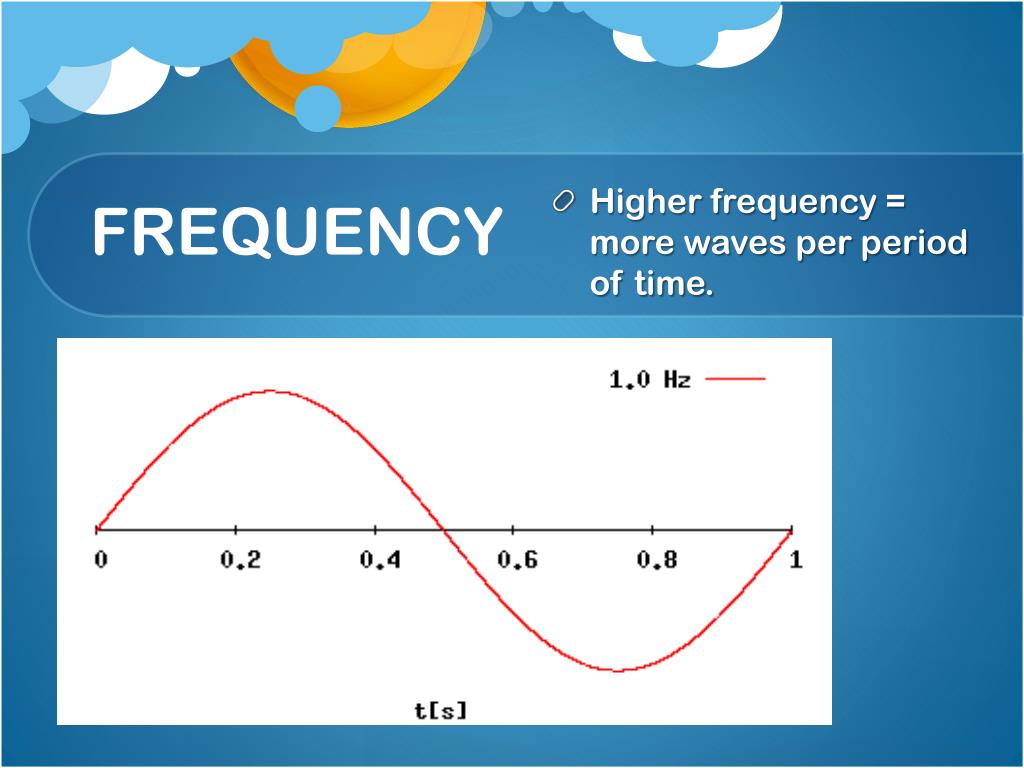 FREQUENCY

Higher frequency = more waves per period of time.

1.0 Hz

0
0.2
0.4
0.6
0.8
1

t[s]